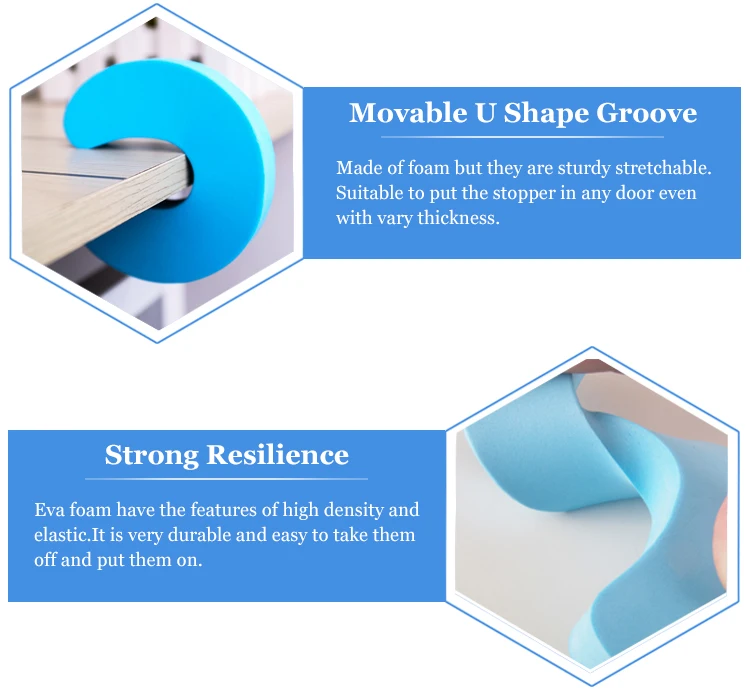 Movable U Shape Groove

Made of foam but they are sturdy stretchable. Suitable to put the stopper in any door even with vary thickness.

Strong Resilience

Eva foam have the features of high density and elastic.It is very durable and easy to take them off and put them on.